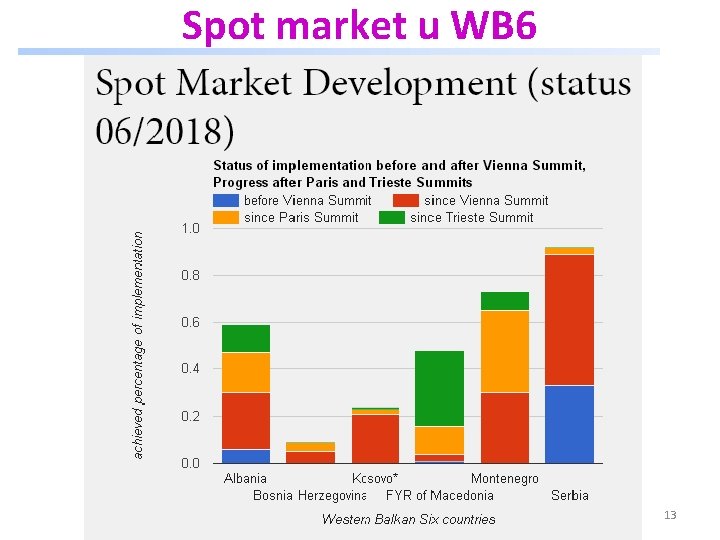 Spot market u WB6

Spot Market Development (status 06/2018)

Status of implementation before and after Vienna Summit, Progress after Paris and Trieste Summits

before Vienna Summit
since Vienna Summit
since Paris Summit
since Trieste Summit

achieved percentage of implementation

1.0
0.8
0.6
0.4
0.2
0.0

Albania
Bosnia Herzegovina
Kosovo*
FYR of Macedonia
Montenegro
Serbia

Western Balkan Six countries

13